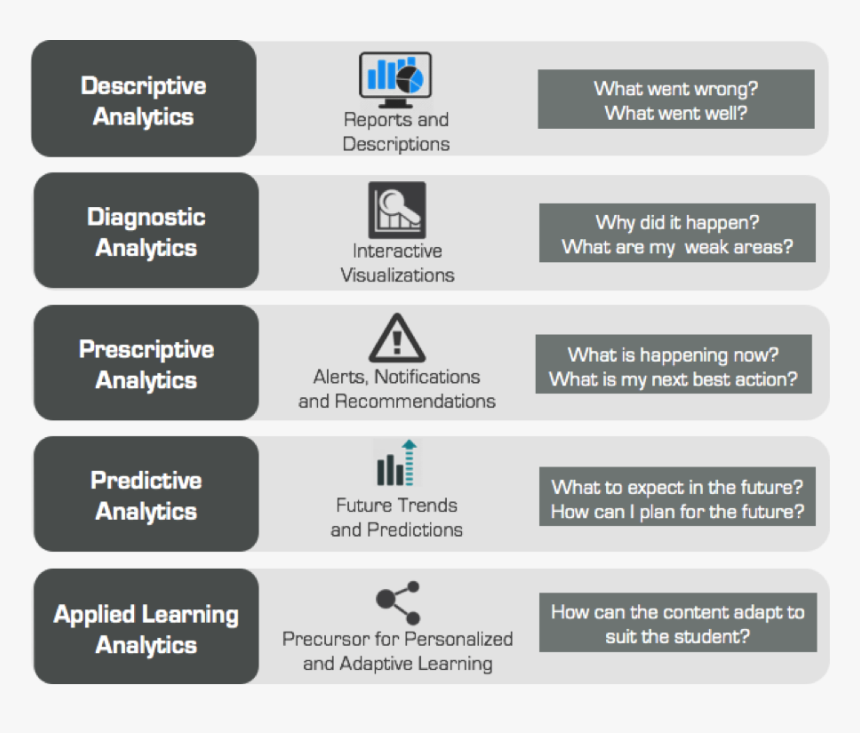 Descriptive Analytics

Reports and Descriptions

What went wrong?
What went well?

Diagnostic Analytics

Interactive Visualizations

Why did it happen?
What are my weak areas?

Prescriptive Analytics

Alerts, Notifications and Recommendations

What is happening now?
What is my next best action?

Predictive Analytics

Future Trends and Predictions

What to expect in the future?
How can I plan for the future?

Applied Learning Analytics

Precursor for Personalized and Adaptive Learning

How can the content adapt to suit the student?